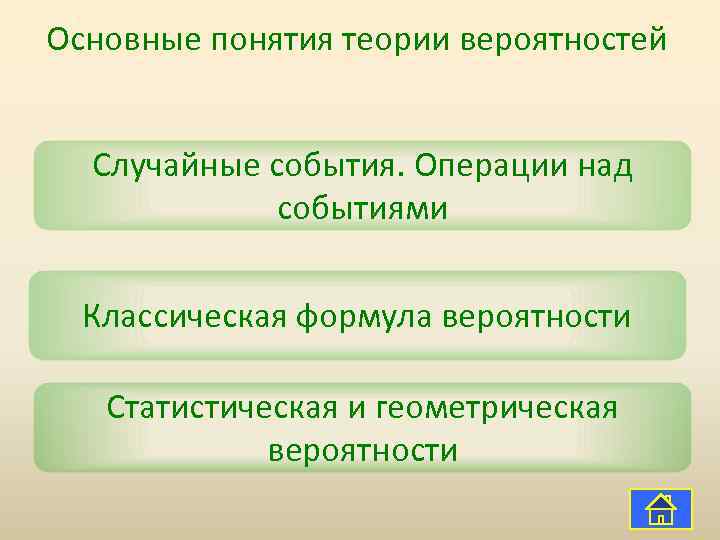 Основные понятия теории вероятностей

Случайные события. Операции над событиями

Классическая формула вероятности

Статистическая и геометрическая вероятности